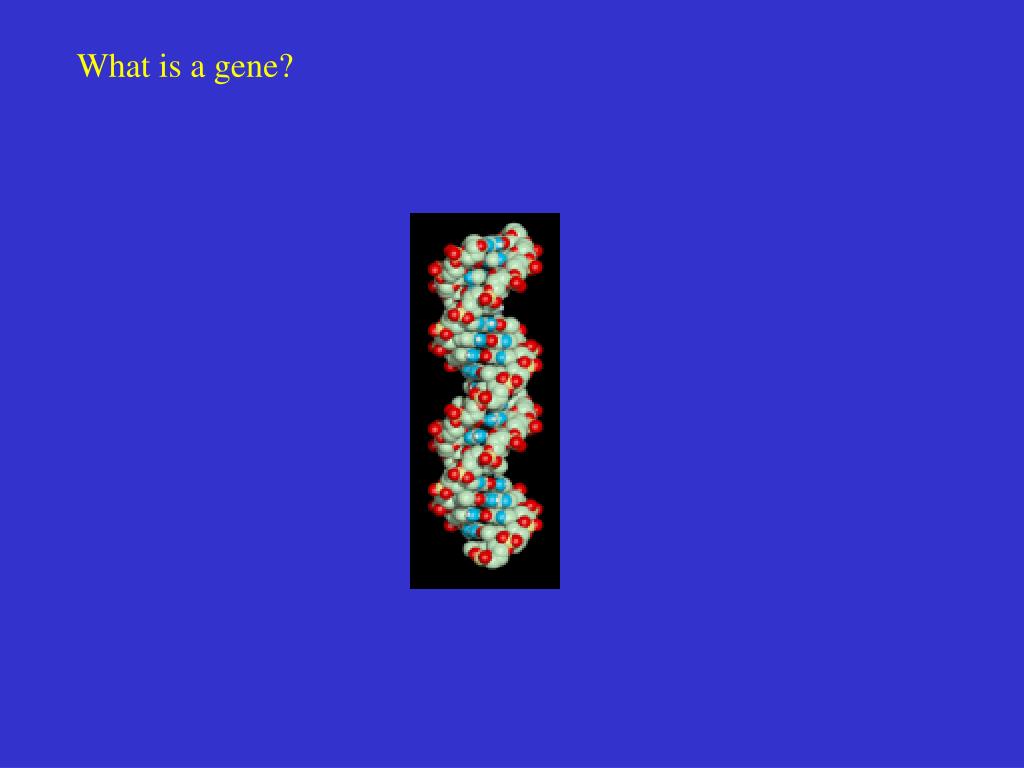 What is a gene?